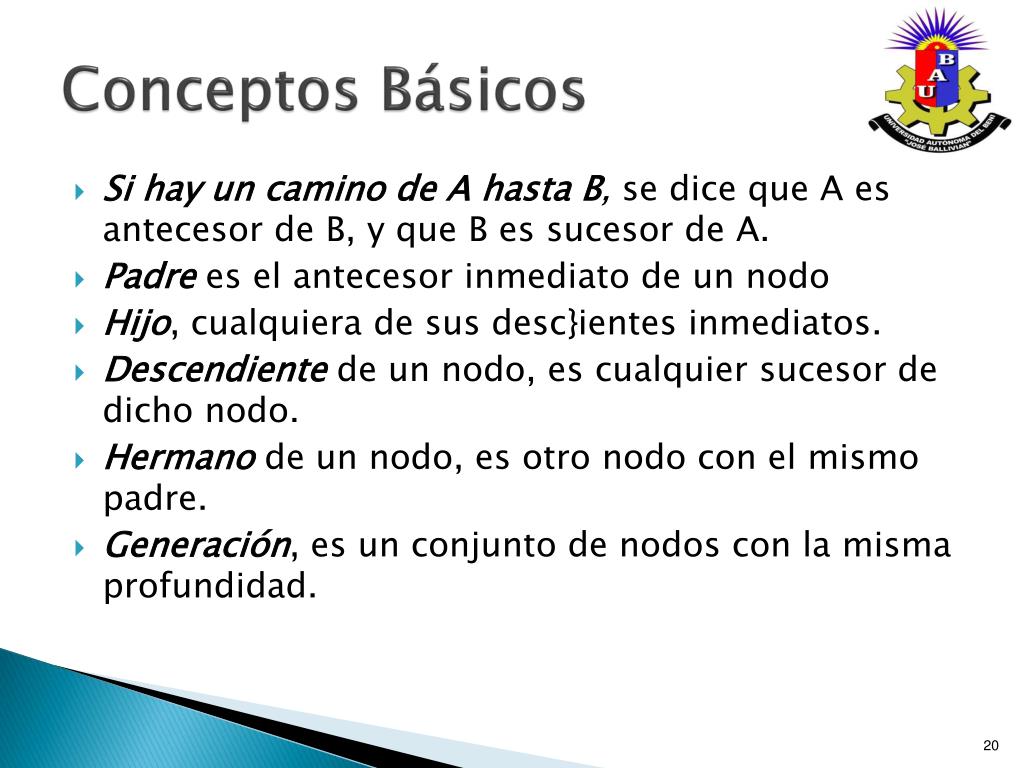 Conceptos Básicos

B
A
U

UNIVERSIDAD AUTÓNOMA DEL BENI "JOSÉ BALLIVIÁN"

Si hay un camino de A hasta B, se dice que A es antecesor de B, y que B es sucesor de A.

Padre es el antecesor inmediato de un nodo

Hijo, cualquiera de sus desc}ientes inmediatos.

Descendiente de un nodo, es cualquier sucesor de dicho nodo.

Hermano de un nodo, es otro nodo con el mismo padre.

Generación, es un conjunto de nodos con la misma profundidad.

20